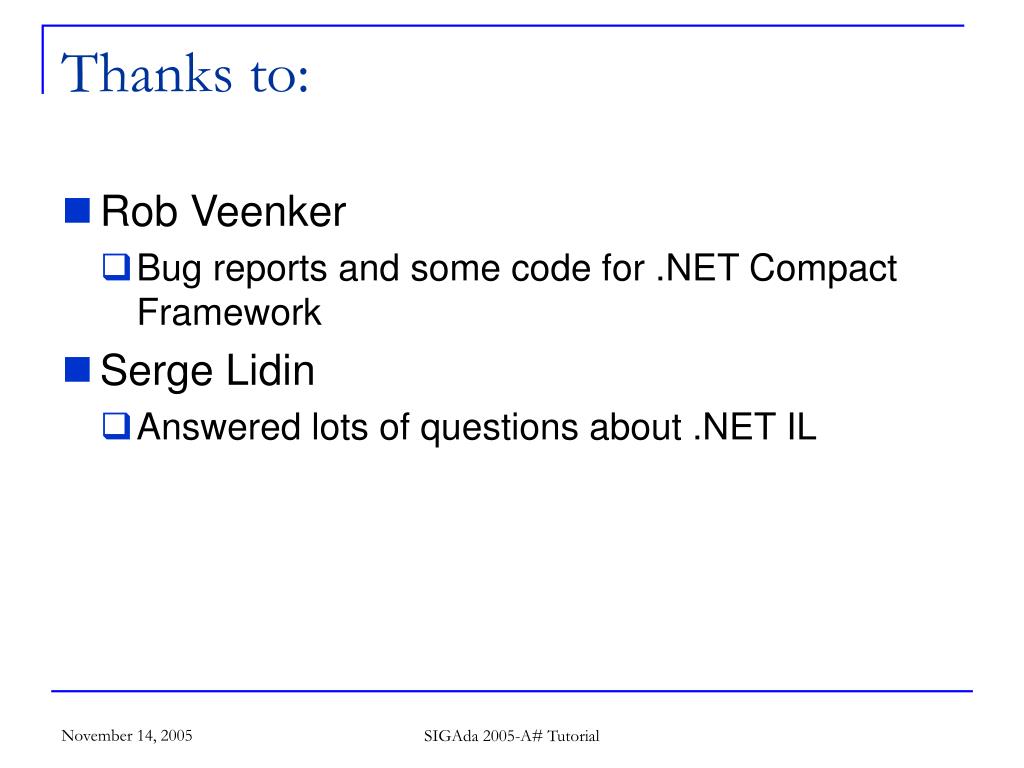 Thanks to:

Rob Veenker

Bug reports and some code for .NET Compact Framework

Serge Lidin

Answered lots of questions about .NET IL

November 14, 2005

SIGAda 2005-A# Tutorial